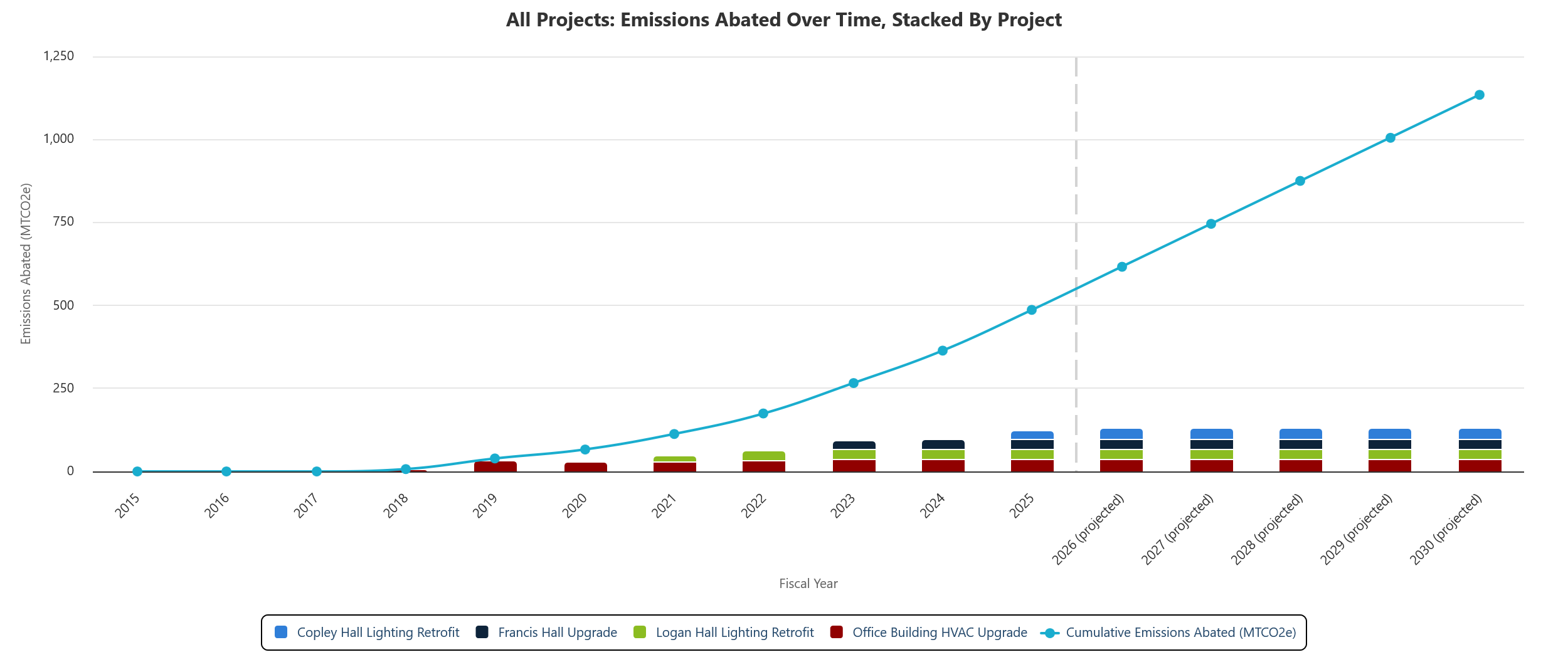 All Projects: Emissions Abated Over Time, Stacked By Project

Emissions Abated (MTCO2e)

1,250
1,000
750
500
250
0

2015
2016
2017
2018
2019
2020
2021
2022
2023
2024
2025
2026 (projected)
2027 (projected)
2028 (projected)
2029 (projected)
2030 (projected)

Fiscal Year

Copley Hall Lighting Retrofit
Francis Hall Upgrade
Logan Hall Lighting Retrofit
Office Building HVAC Upgrade
Cumulative Emissions Abated (MTCO2e)